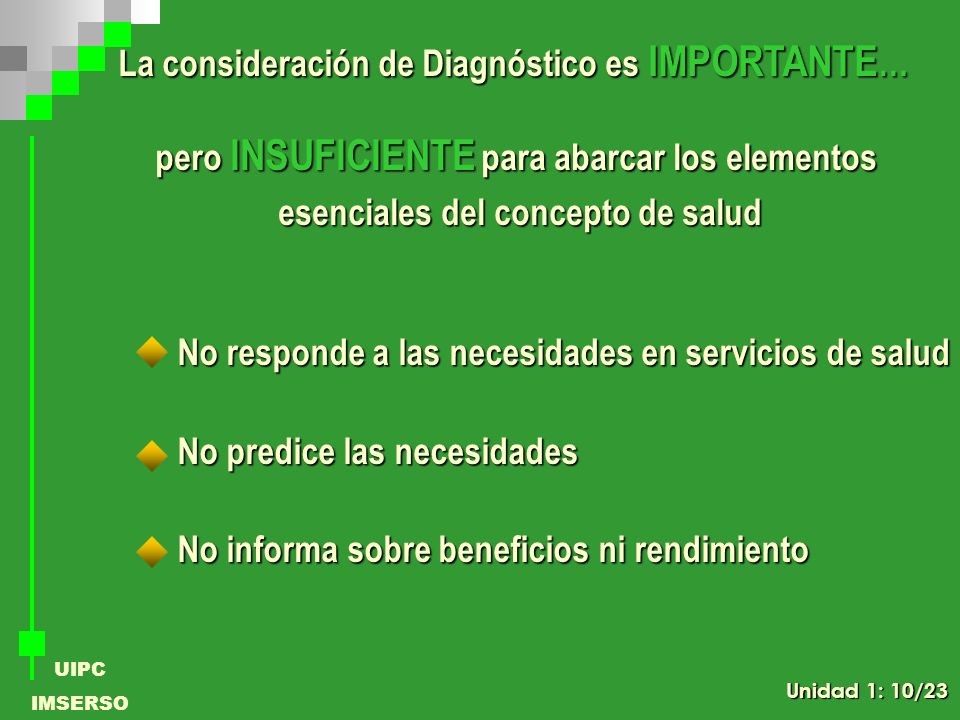 La consideración de Diagnóstico es IMPORTANTE...

pero INSUFICIENTE para abarcar los elementos esenciales del concepto de salud

No responde a las necesidades en servicios de salud

No predice las necesidades

No informa sobre beneficios ni rendimiento

UIPC
IMSERSO

Unidad 1: 10/23